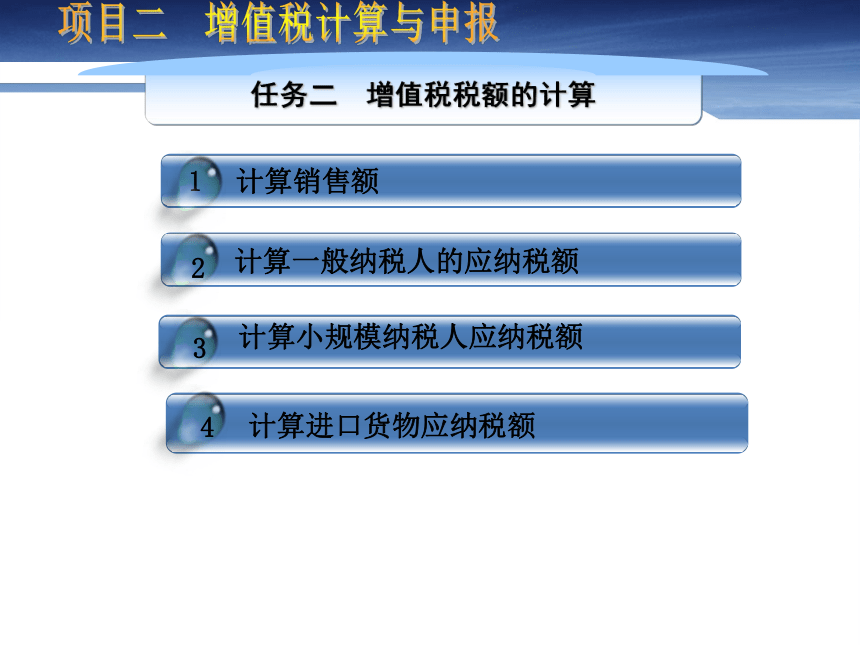 项目二　增值税计算与申报

任务二　增值税税额的计算

1　计算销售额

2　计算一般纳税人的应纳税额

3　计算小规模纳税人应纳税额

4　计算进口货物应纳税额